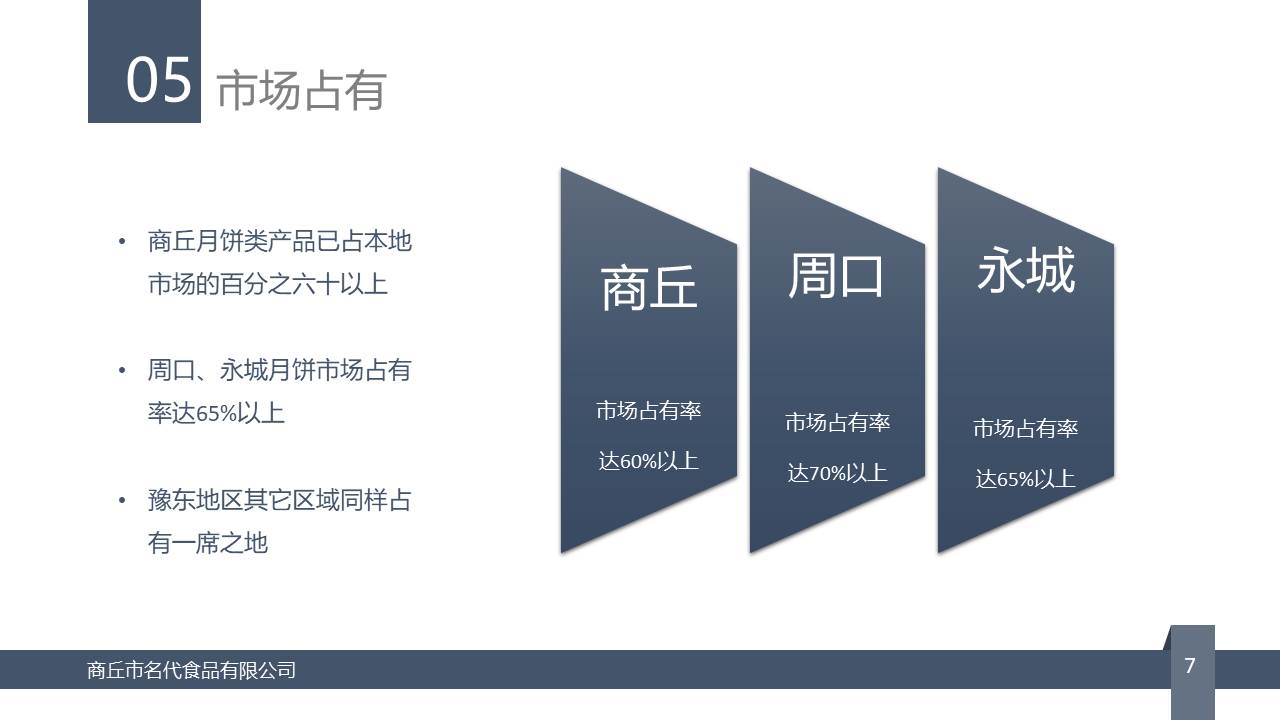 05 市场占有

• 商丘月饼类产品已占本地市场的百分之六十以上

• 周口、永城月饼市场占有率达65%以上

• 豫东地区其它区域同样占有一席之地

商丘

市场占有率

达60%以上

周口

市场占有率

达70%以上

永城

市场占有率

达65%以上

商丘市名代食品有限公司

7